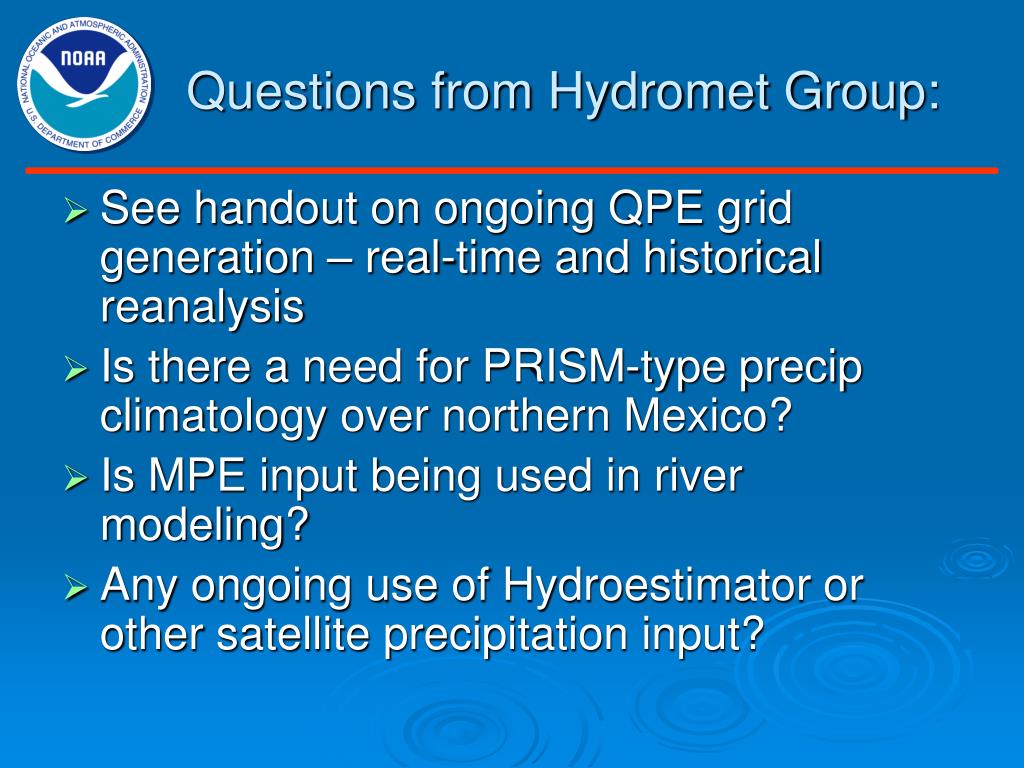 NATIONAL OCEANIC AND ATMOSPHERIC ADMINISTRATION
NOAA
U.S. DEPARTMENT OF COMMERCE

Questions from Hydromet Group:

➢ See handout on ongoing QPE grid generation – real-time and historical reanalysis
➢ Is there a need for PRISM-type precip climatology over northern Mexico?
➢ Is MPE input being used in river modeling?
➢ Any ongoing use of Hydroestimator or other satellite precipitation input?